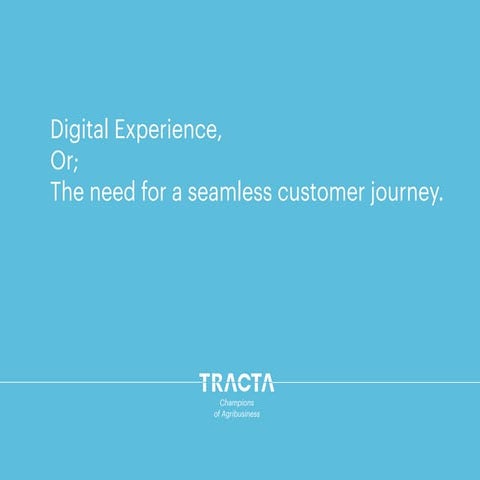 Digital Experience,
Or;
The need for a seamless customer journey.

TRACTA
Champions
of Agribusiness